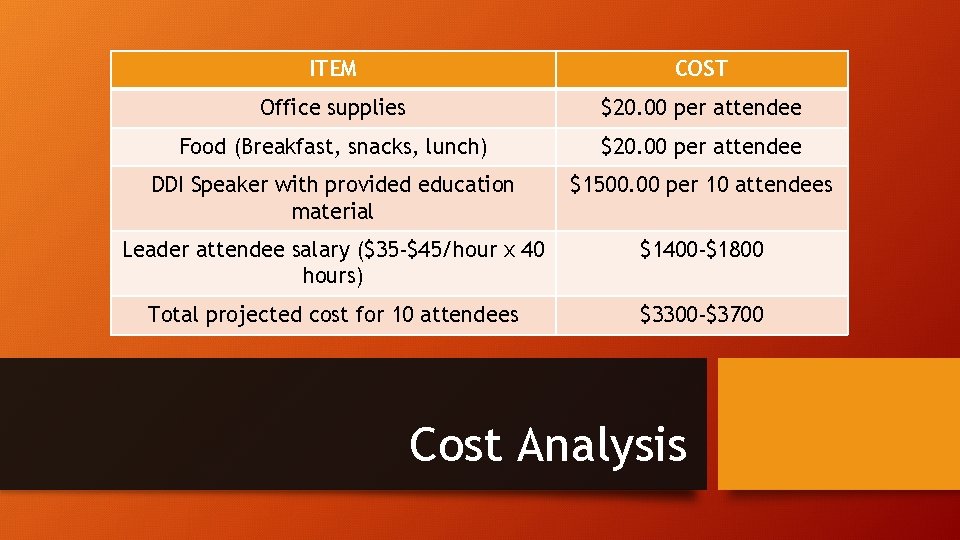 | ITEM | COST |
|---|---|
| Office supplies | \$20.00 per attendee |
| Food (Breakfast, snacks, lunch) | \$20.00 per attendee |
| DDI Speaker with provided education material | \$1500.00 per 10 attendees |
| Leader attendee salary (\$35-\$45/hour x 40 hours) | \$1400-\$1800 |
| Total projected cost for 10 attendees | \$3300-\$3700 |

Cost Analysis